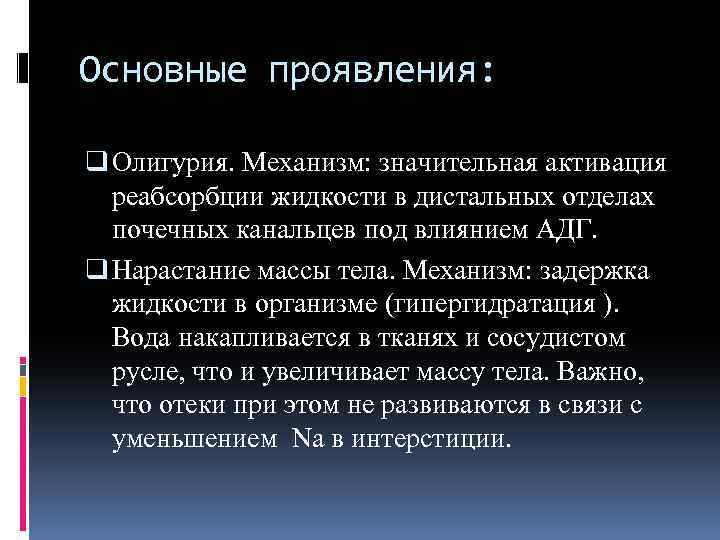 Основные проявления:

❑ Олигурия. Механизм: значительная активация реабсорбции жидкости в дистальных отделах почечных канальцев под влиянием АДГ.

❑ Нарастание массы тела. Механизм: задержка жидкости в организме (гипергидратация ). Вода накапливается в тканях и сосудистом русле, что и увеличивает массу тела. Важно, что отеки при этом не развиваются в связи с уменьшением Na в интерстиции.